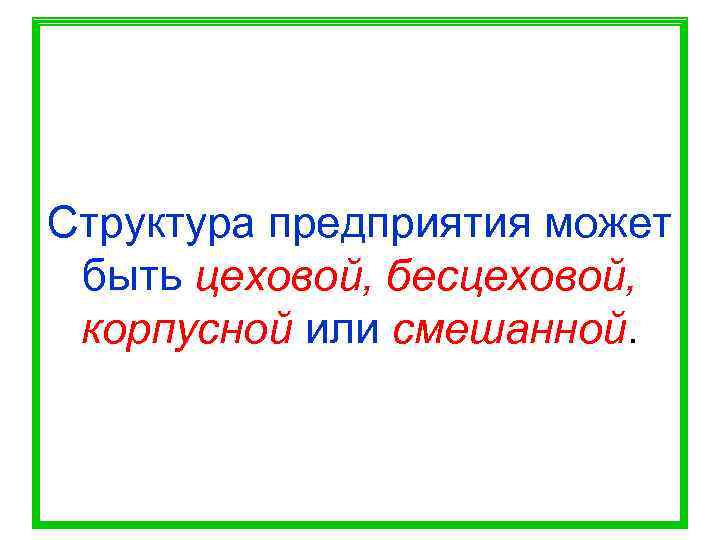 Структура предприятия может быть цеховой, бесцеховой, корпусной или смешанной.